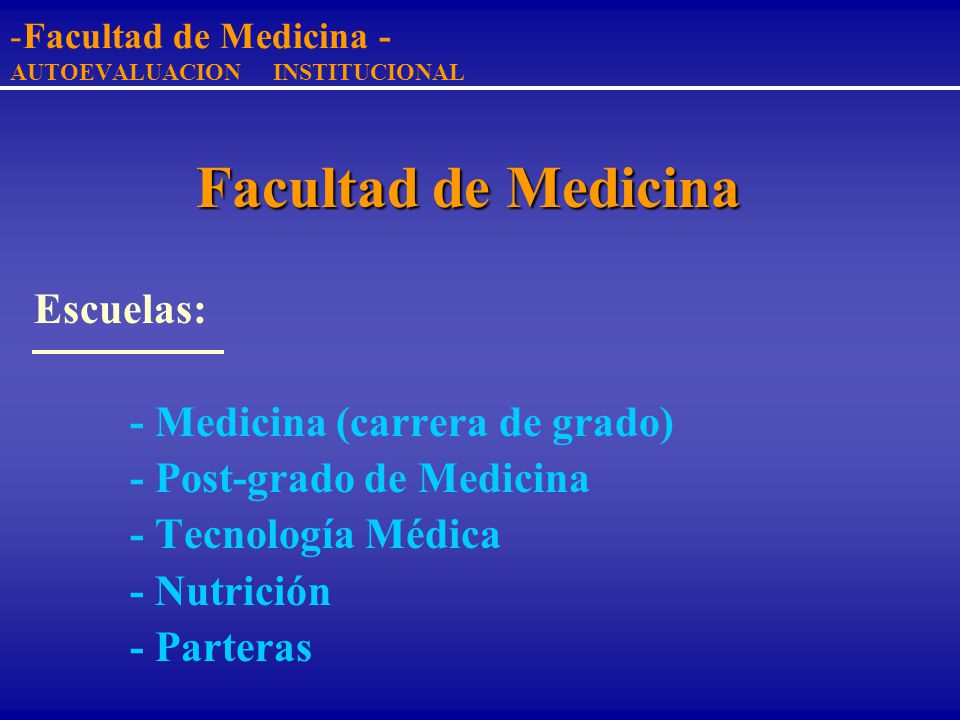 -Facultad de Medicina -
AUTOEVALUACION INSTITUCIONAL

Facultad de Medicina

Escuelas:

- Medicina (carrera de grado)
- Post-grado de Medicina
- Tecnología Médica
- Nutrición
- Parteras